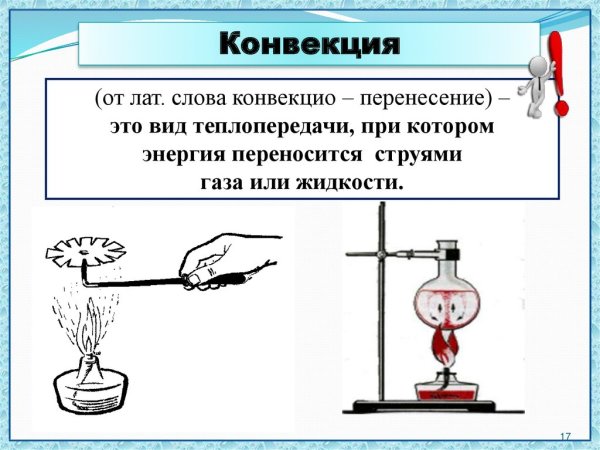 Конвекция

(от лат. слова конвекцио – перенесение) – это вид теплопередачи, при котором энергия переносится струями газа или жидкости.

17